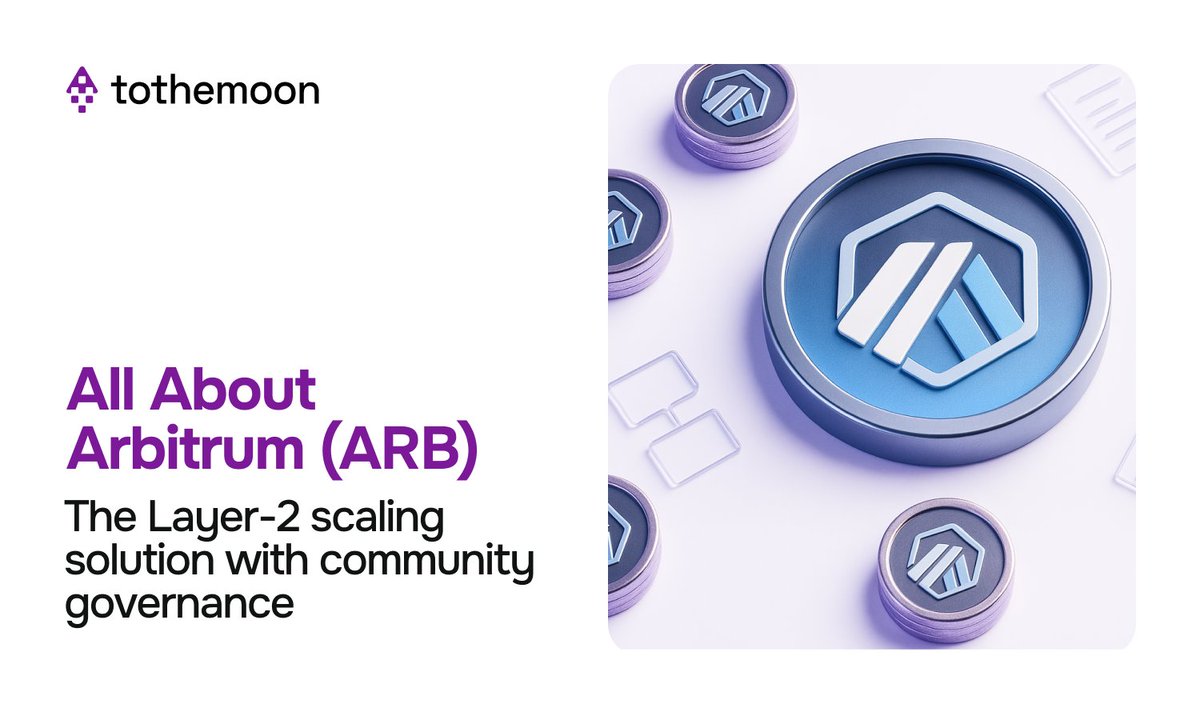 tothemoon

All About Arbitrum (ARB)

The Layer-2 scaling solution with community governance